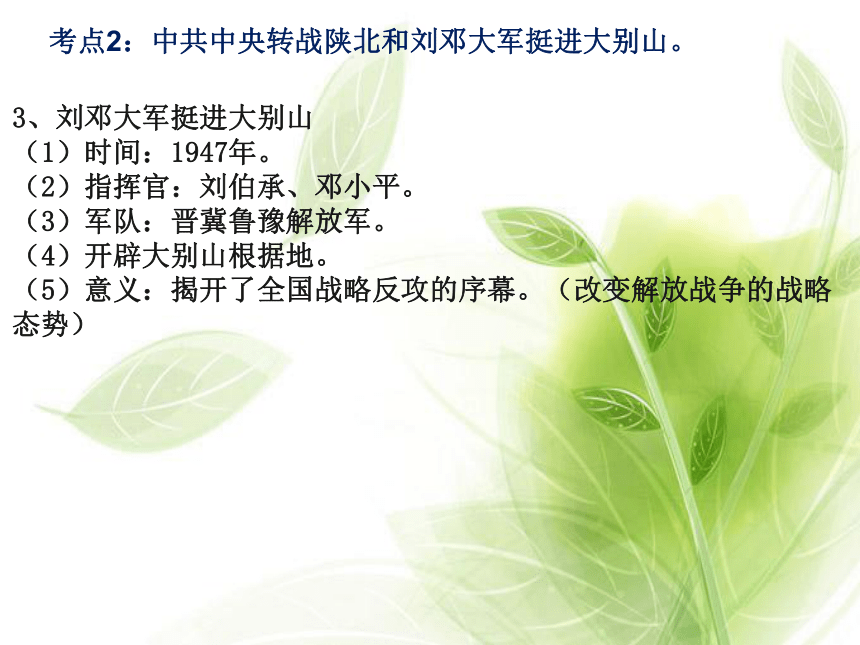 考点2：中共中央转战陕北和刘邓大军挺进大别山。

3、刘邓大军挺进大别山
（1）时间：1947年。
（2）指挥官：刘伯承、邓小平。
（3）军队：晋冀鲁豫解放军。
（4）开辟大别山根据地。
（5）意义：揭开了全国战略反攻的序幕。（改变解放战争的战略态势）